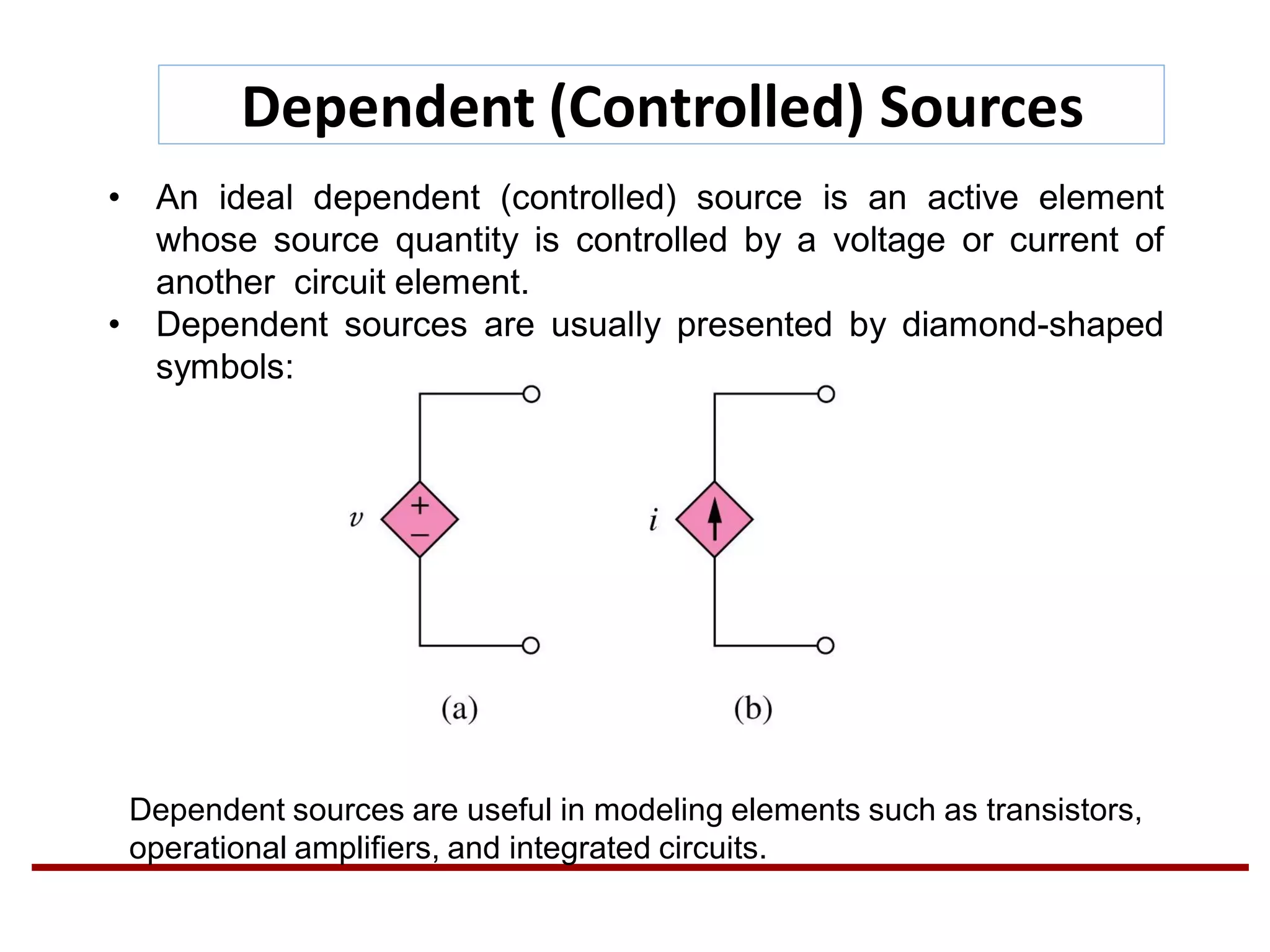 Dependent (Controlled) Sources

• An ideal dependent (controlled) source is an active element whose source quantity is controlled by a voltage or current of another circuit element.
• Dependent sources are usually presented by diamond-shaped symbols:

$v$
+
−
$i$

(a)
(b)

Dependent sources are useful in modeling elements such as transistors, operational amplifiers, and integrated circuits.